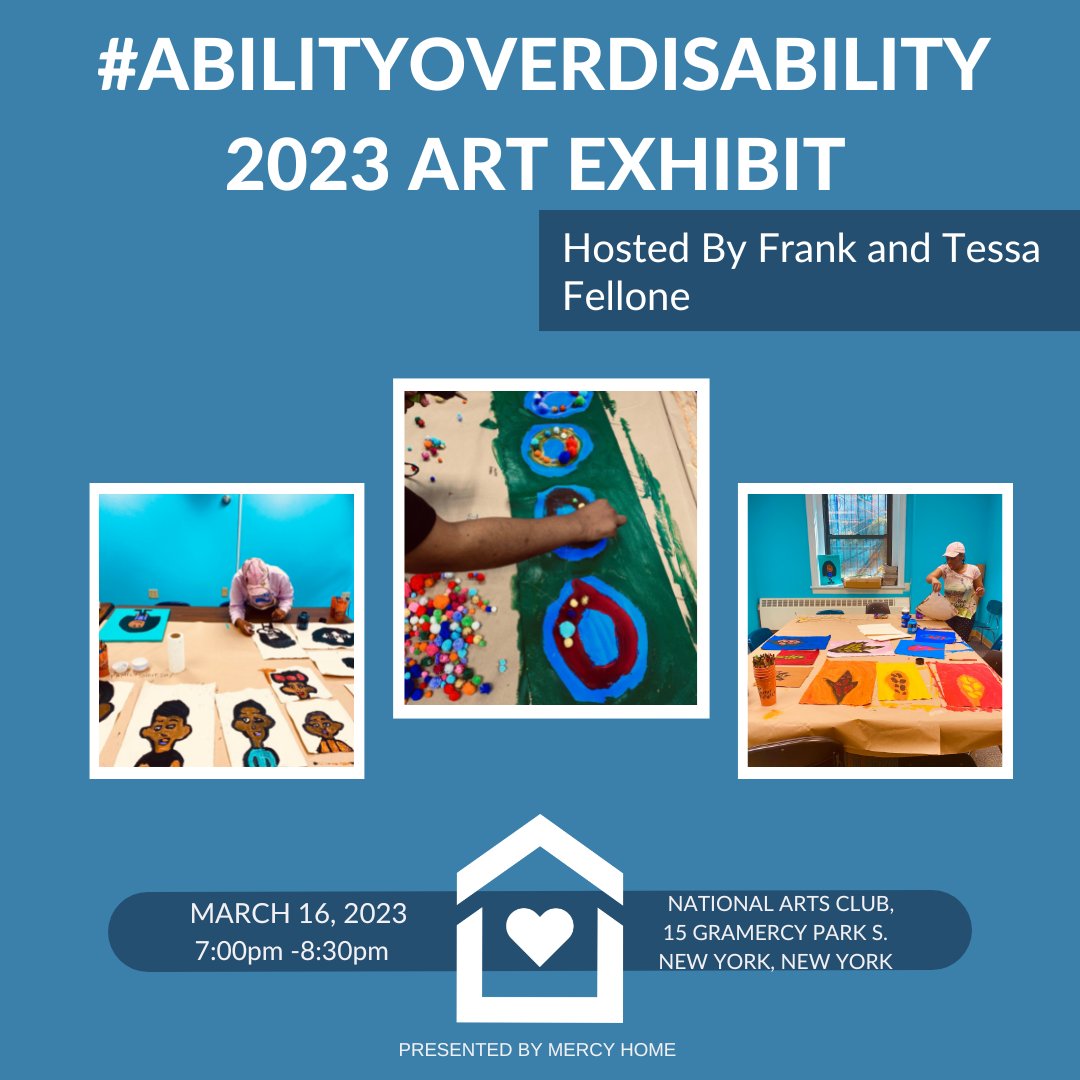 #ABILITYOVERDISABILITY
2023 ART EXHIBIT

Hosted By Frank and Tessa Fellone

MARCH 16, 2023
7:00pm -8:30pm

NATIONAL ARTS CLUB,
15 GRAMERCY PARK S.
NEW YORK, NEW YORK

PRESENTED BY MERCY HOME